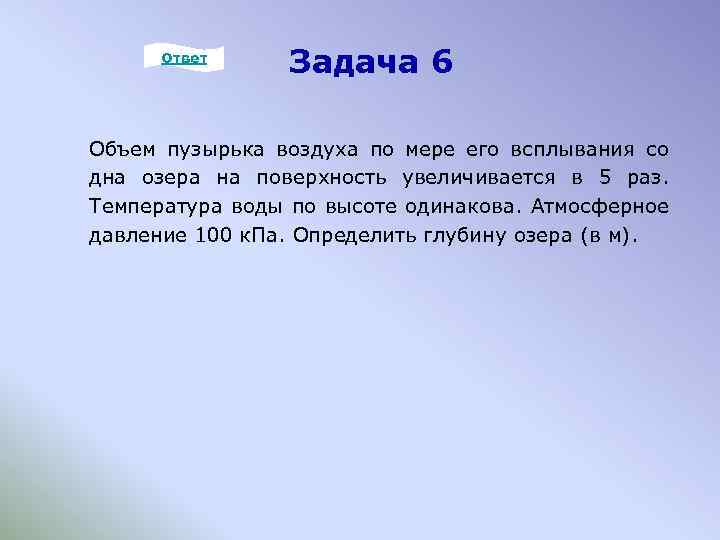 Ответ

Задача 6

Объем пузырька воздуха по мере его всплывания со дна озера на поверхность увеличивается в 5 раз. Температура воды по высоте одинакова. Атмосферное давление 100 кПа. Определить глубину озера (в м).